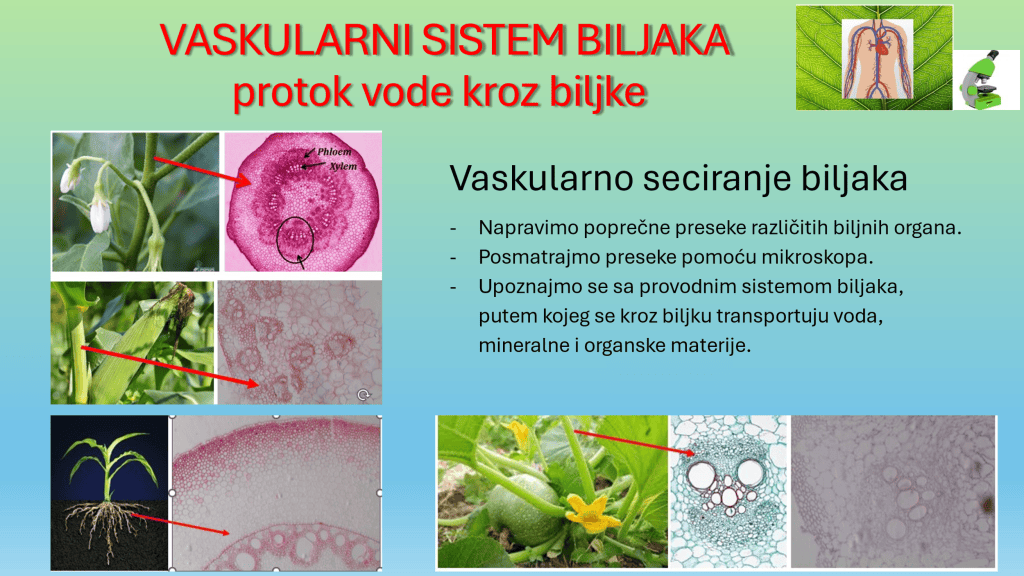 VASKULARNI SISTEM BILJAKA
protok vode kroz biljke

Phloem
Xylem

Vaskularno seciranje biljaka

- Napravimo poprečne preseke različitih biljnih organa.
- Posmatrajmo preseke pomoću mikroskopa.
- Upoznajmo se sa provodnim sistemom biljaka, putem kojeg se kroz biljku transportuju voda, mineralne i organske materije.